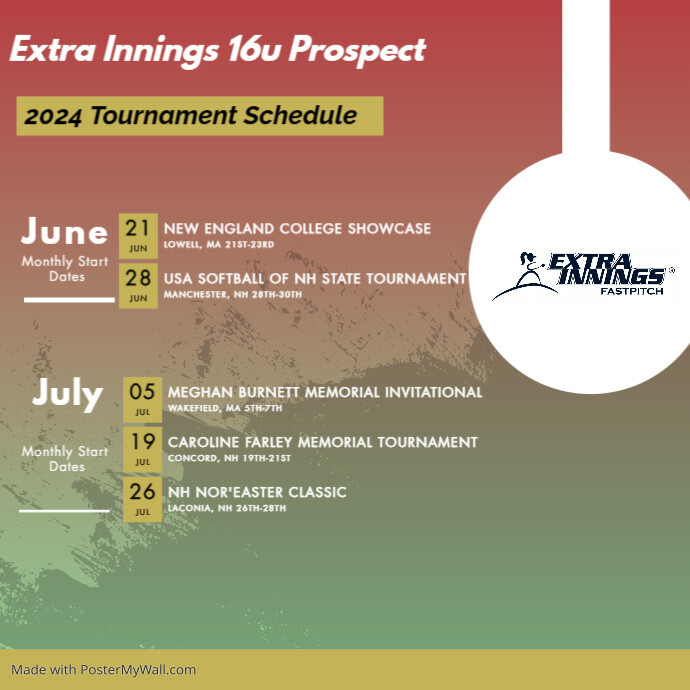 Extra Innings 16u Prospect

2024 Tournament Schedule

June
Monthly Start Dates

21 JUN
NEW ENGLAND COLLEGE SHOWCASE
LOWELL, MA 21ST-23RD

28 JUN
USA SOFTBALL OF NH STATE TOURNAMENT
MANCHESTER, NH 28TH-30TH

EXTRA INNINGS® FASTPITCH

July
Monthly Start Dates

05 JUL
MEGHAN BURNETT MEMORIAL INVITATIONAL
WAKEFIELD, MA 5TH-7TH

19 JUL
CAROLINE FARLEY MEMORIAL TOURNAMENT
CONCORD, NH 19TH-21ST

26 JUL
NH NOR'EASTER CLASSIC
LACONIA, NH 26TH-28TH

Made with PosterMyWall.com